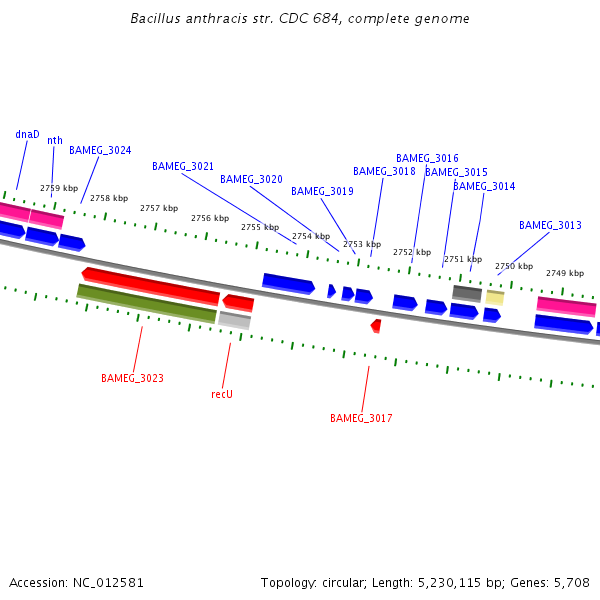 Bacillus anthracis str. CDC 684, complete genome

dnaD
nth
BAMEG_3024
BAMEG_3021
BAMEG_3020
BAMEG_3019
BAMEG_3018
BAMEG_3016
BAMEG_3015
BAMEG_3014
BAMEG_3013

2759 kbp
2758 kbp
2757 kbp
2756 kbp
2755 kbp
2754 kbp
2753 kbp
2752 kbp
2751 kbp
2750 kbp
2749 kbp

BAMEG_3023
recU
BAMEG_3017

Accession: NC_012581
Topology: circular; Length: 5,230,115 bp; Genes: 5,708